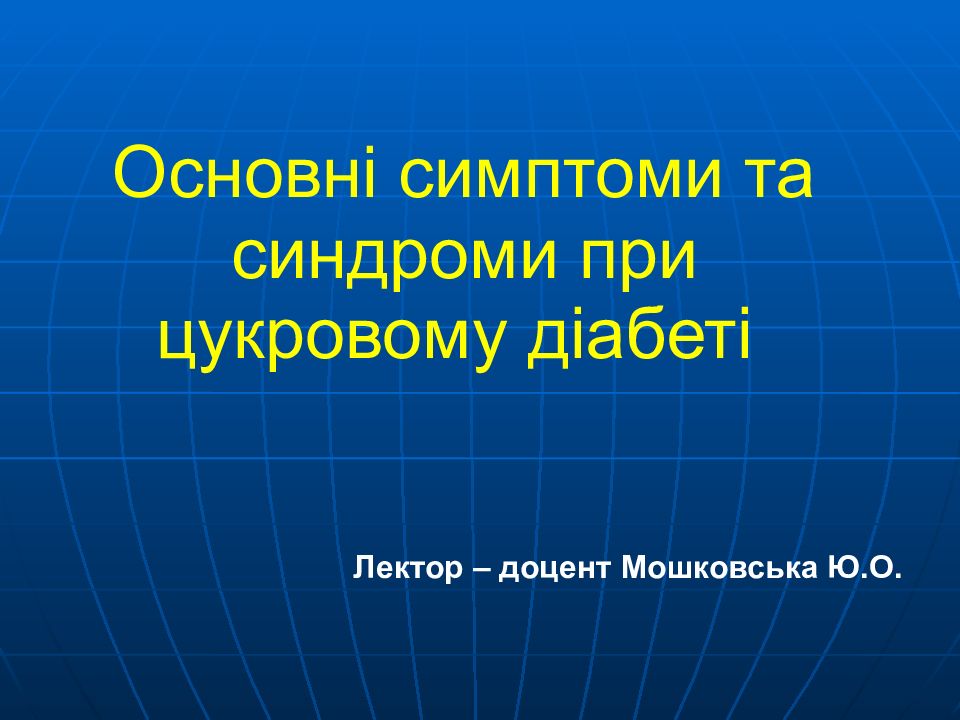 Основні симптоми та синдроми при цукровому діабеті

Лектор – доцент Мошковська Ю.О.